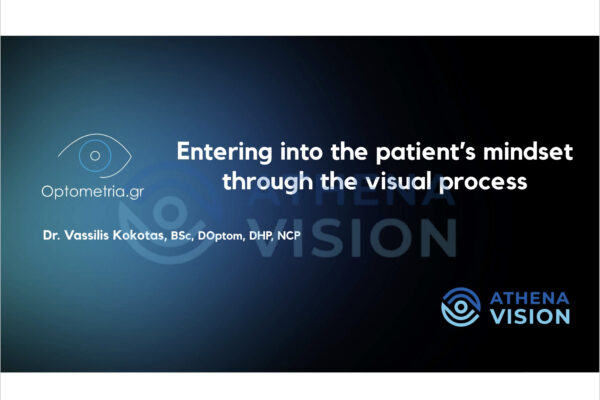 Optometria.gr

Entering into the patient's mindset through the visual process

ATHENA VISION

Dr. Vassilis Kokotas, BSc, DOptom, DHP, NCP

ATHENA VISION